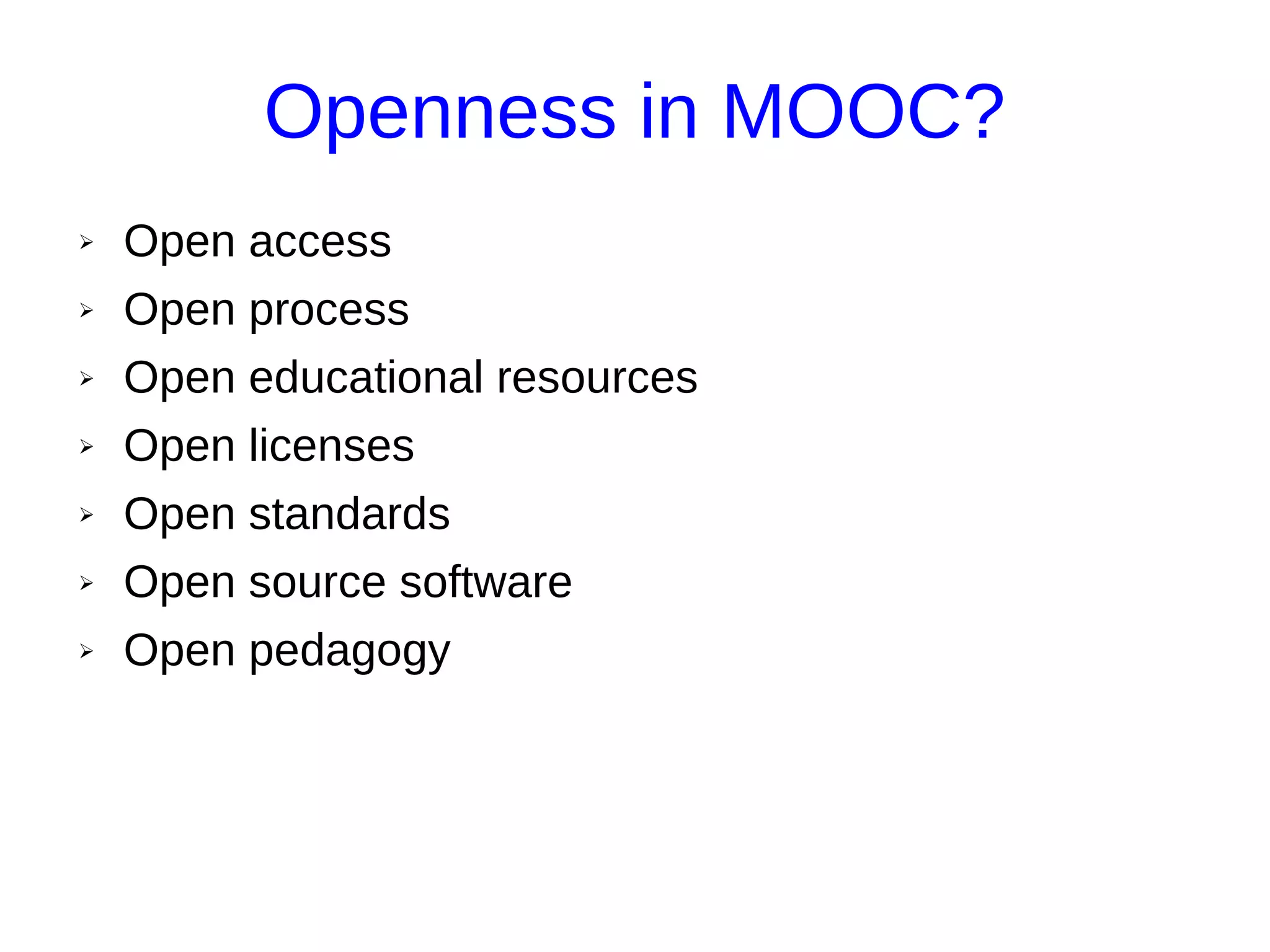 Openness in MOOC?

➢ Open access
➢ Open process
➢ Open educational resources
➢ Open licenses
➢ Open standards
➢ Open source software
➢ Open pedagogy